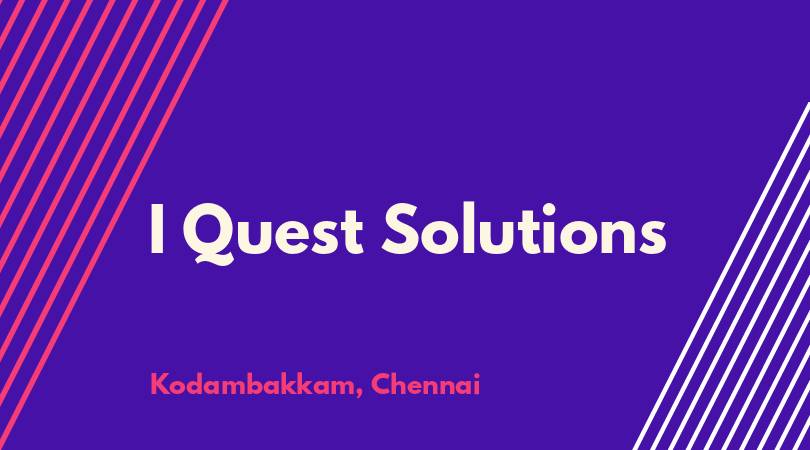 I Quest Solutions

Kodambakkam, Chennai